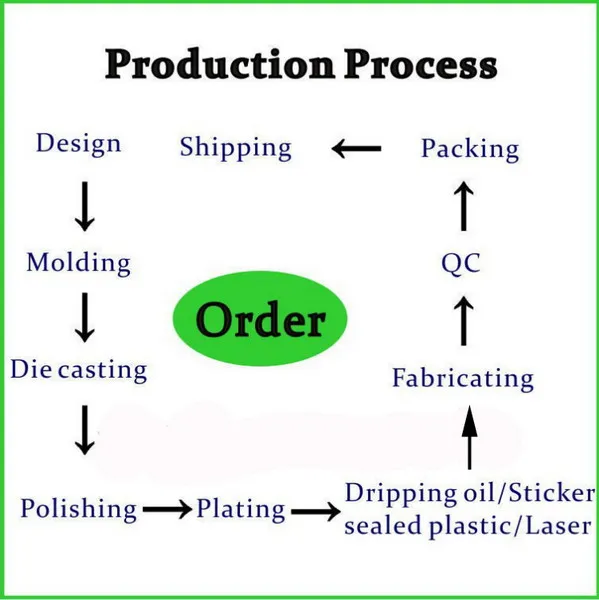 Production Process

Design

Molding

Die casting

Polishing

Plating

Dripping oil/Sticker sealed plastic/Laser

Fabricating

QC

Packing

Shipping

Order